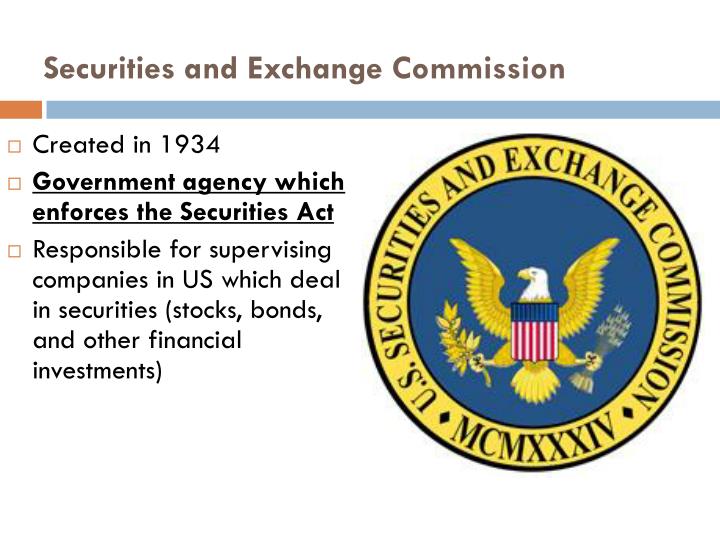 Securities and Exchange Commission

□ Created in 1934
□ Government agency which enforces the Securities Act
□ Responsible for supervising companies in US which deal in securities (stocks, bonds, and other financial investments)

U.S. SECURITIES AND EXCHANGE COMMISSION
MCMXXXIV